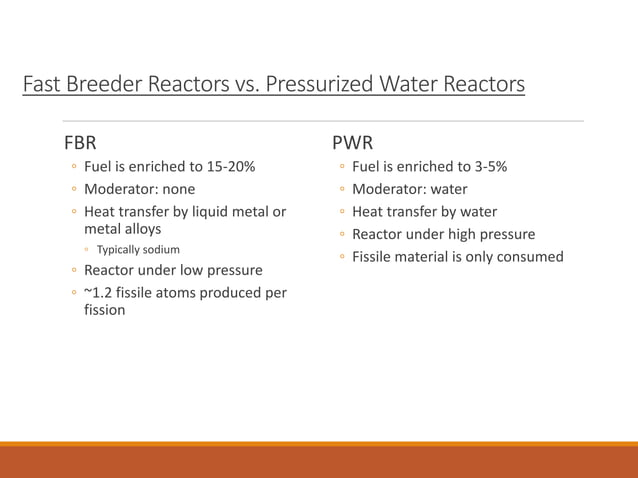 Fast Breeder Reactors vs. Pressurized Water Reactors

FBR

◦ Fuel is enriched to 15-20%
◦ Moderator: none
◦ Heat transfer by liquid metal or metal alloys
 ◦ Typically sodium
◦ Reactor under low pressure
◦ ~1.2 fissile atoms produced per fission

PWR

◦ Fuel is enriched to 3-5%
◦ Moderator: water
◦ Heat transfer by water
◦ Reactor under high pressure
◦ Fissile material is only consumed